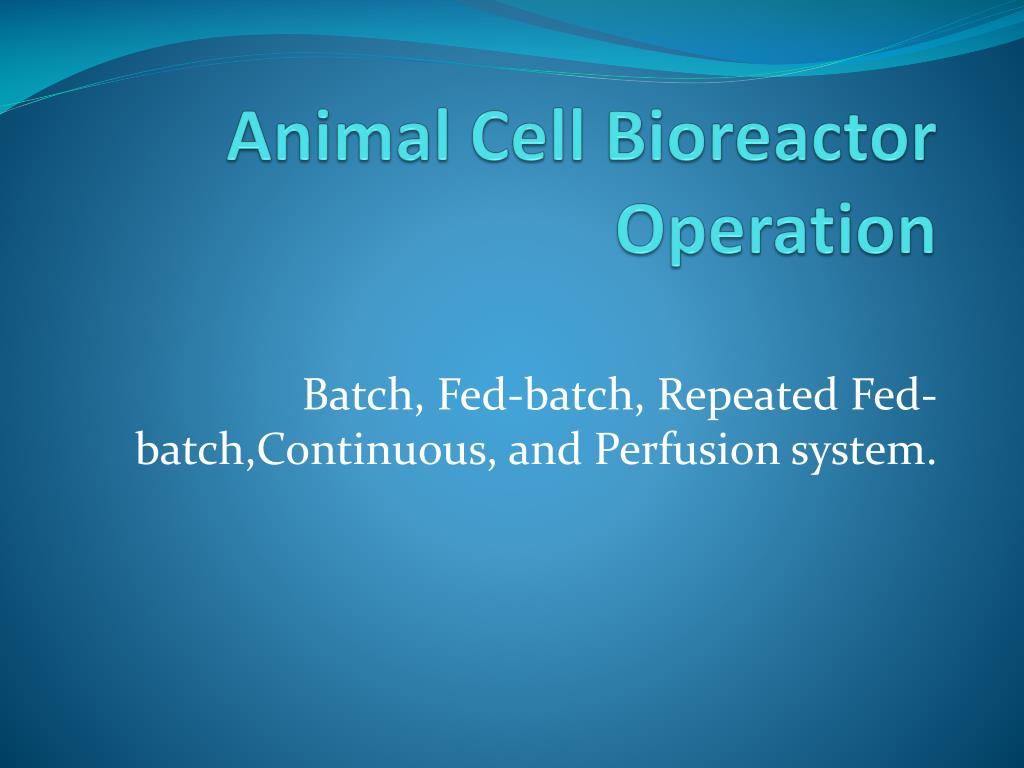 Animal Cell Bioreactor Operation

Batch, Fed-batch, Repeated Fed-batch,Continuous, and Perfusion system.